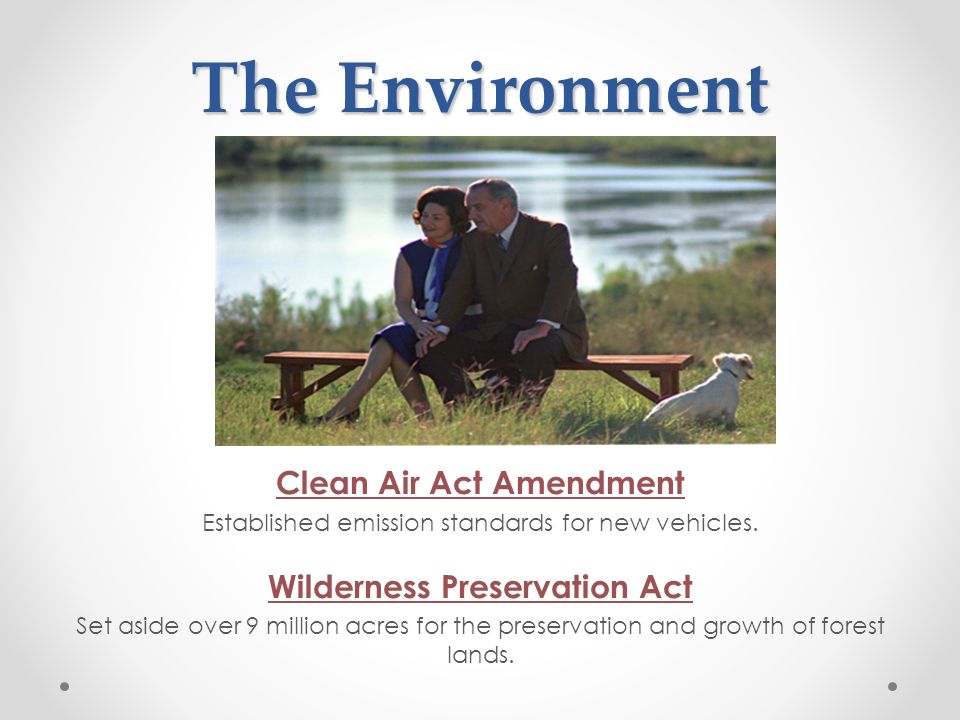 The Environment

Clean Air Act Amendment

Established emission standards for new vehicles.

Wilderness Preservation Act

Set aside over 9 million acres for the preservation and growth of forest lands.